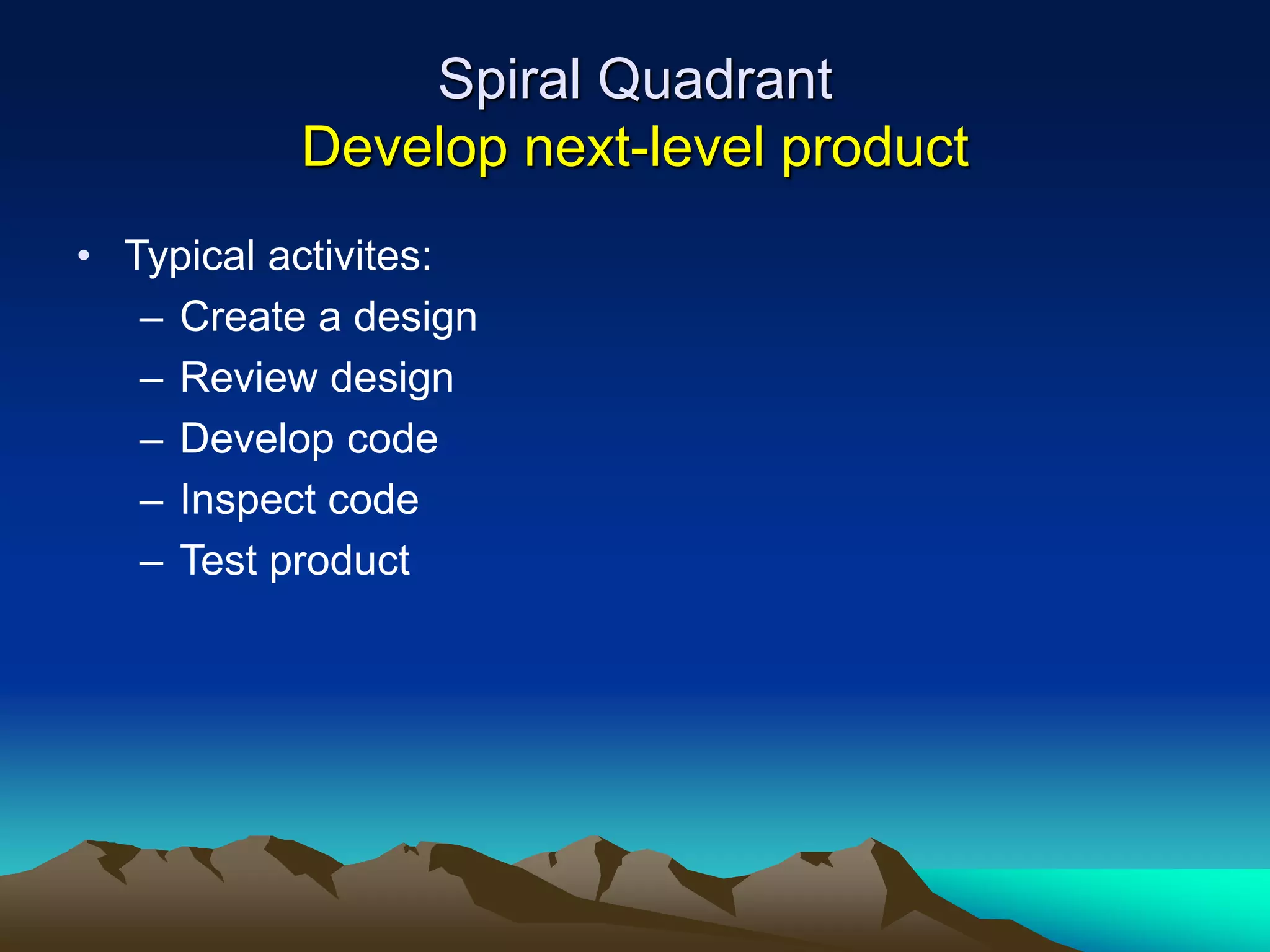 Spiral Quadrant
Develop next-level product

• Typical activites:
– Create a design
– Review design
– Develop code
– Inspect code
– Test product